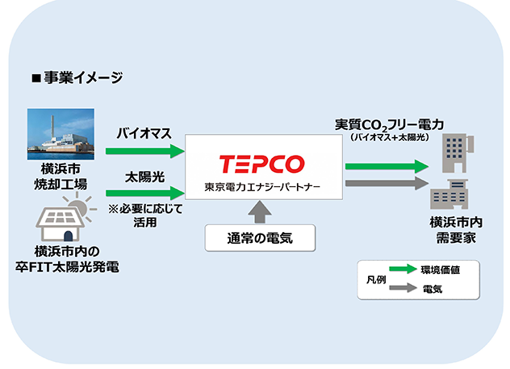 ■事業イメージ

横浜市
焼却工場

横浜市内の
卒FIT太陽光発電

バイオマス

太陽光

※必要に応じて
活用

TEPCO
東京電力エナジーパートナー

通常の電気

実質$CO_2$フリー電力
（バイオマス＋太陽光）

横浜市内
需要家

凡例
環境価値
電気